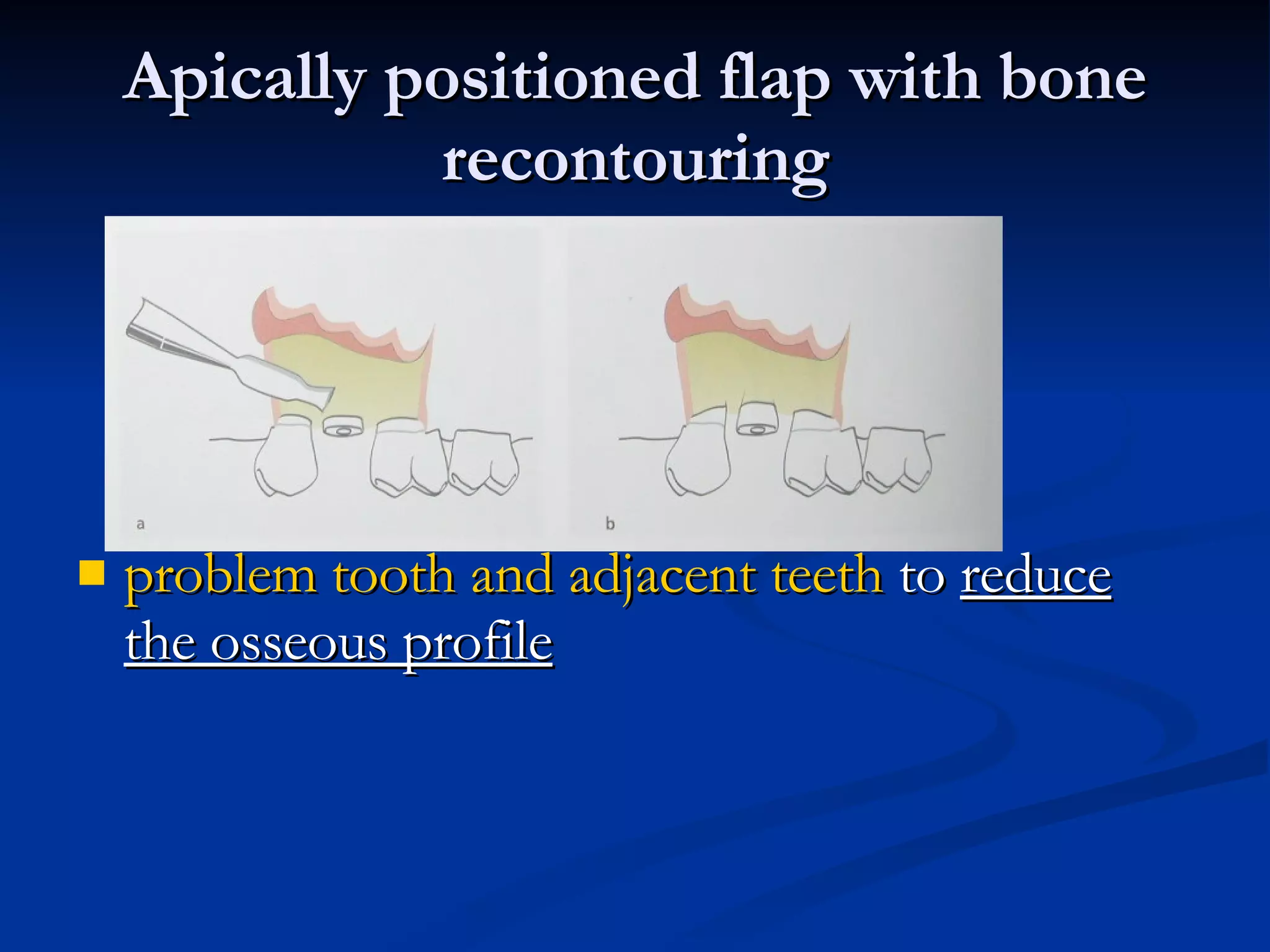 Apically positioned flap with bone recontouring

a

b

problem tooth and adjacent teeth to reduce the osseous profile